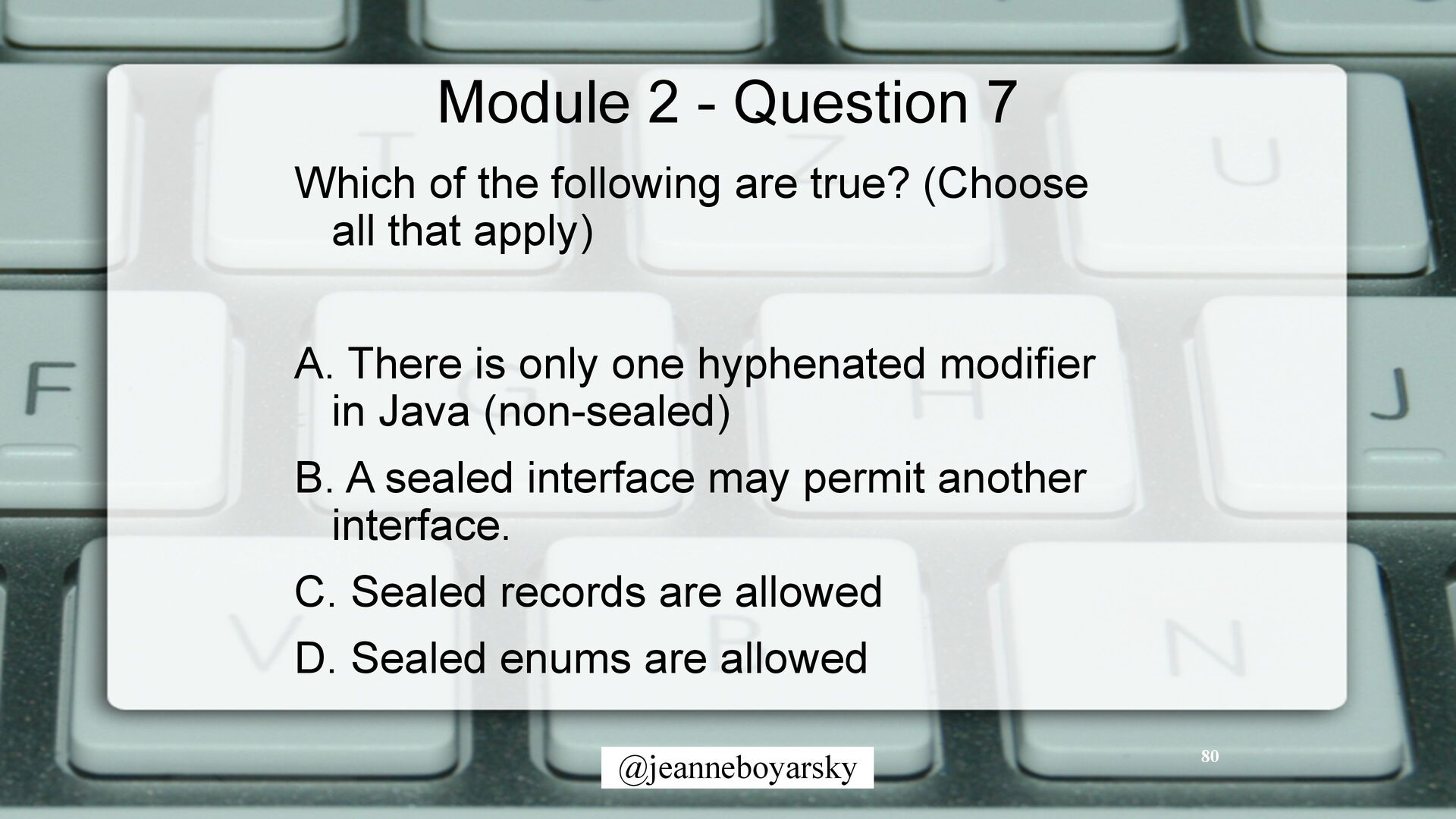 Module 2 - Question 7

Which of the following are true? (Choose all that apply)

A. There is only one hyphenated modifier in Java (non-sealed)

B. A sealed interface may permit another interface.

C. Sealed records are allowed

D. Sealed enums are allowed

@jeanneboyarsky

80